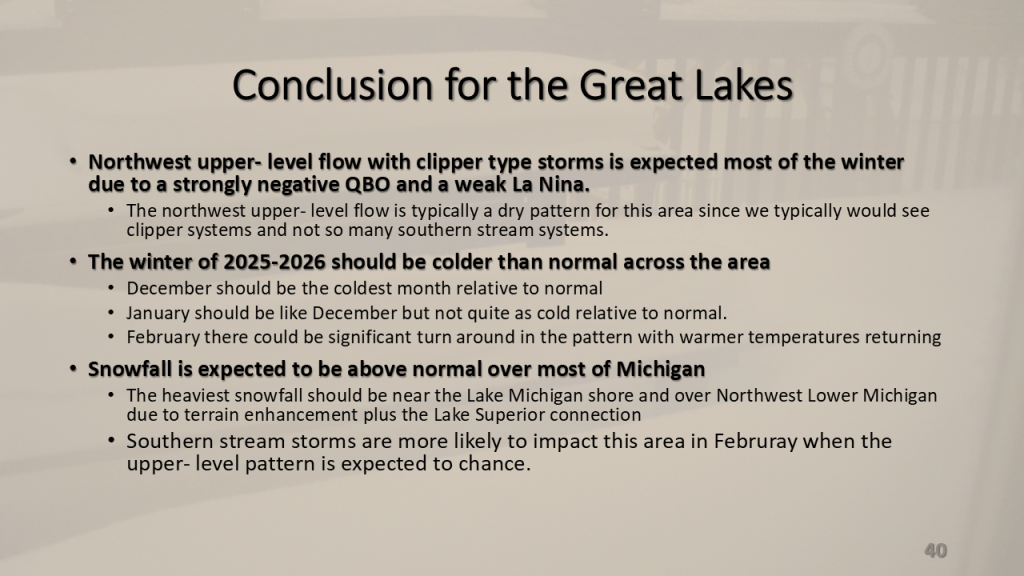 Conclusion for the Great Lakes

• Northwest upper- level flow with clipper type storms is expected most of the winter due to a strongly negative QBO and a weak La Nina.
  • The northwest upper- level flow is typically a dry pattern for this area since we typically would see clipper systems and not so many southern stream systems.
• The winter of 2025-2026 should be colder than normal across the area
  • December should be the coldest month relative to normal
  • January should be like December but not quite as cold relative to normal.
  • February there could be significant turn around in the pattern with warmer temperatures returning
• Snowfall is expected to be above normal over most of Michigan
  • The heaviest snowfall should be near the Lake Michigan shore and over Northwest Lower Michigan due to terrain enhancement plus the Lake Superior connection
  • Southern stream storms are more likely to impact this area in Februray when the upper- level pattern is expected to chance.

40